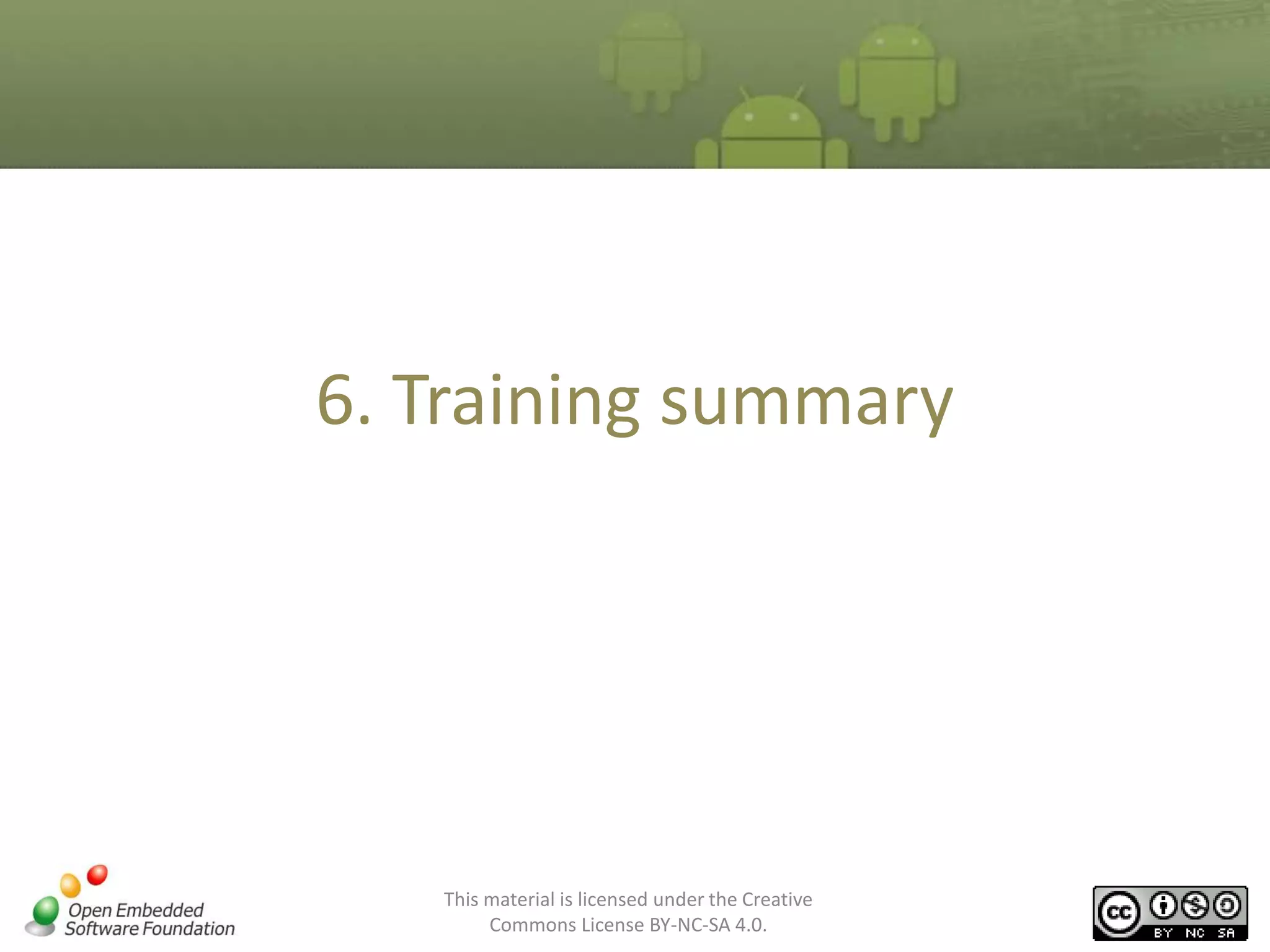 6. Training summary

Open Embedded Software Foundation

This material is licensed under the Creative Commons License BY-NC-SA 4.0.

cc BY NC SA